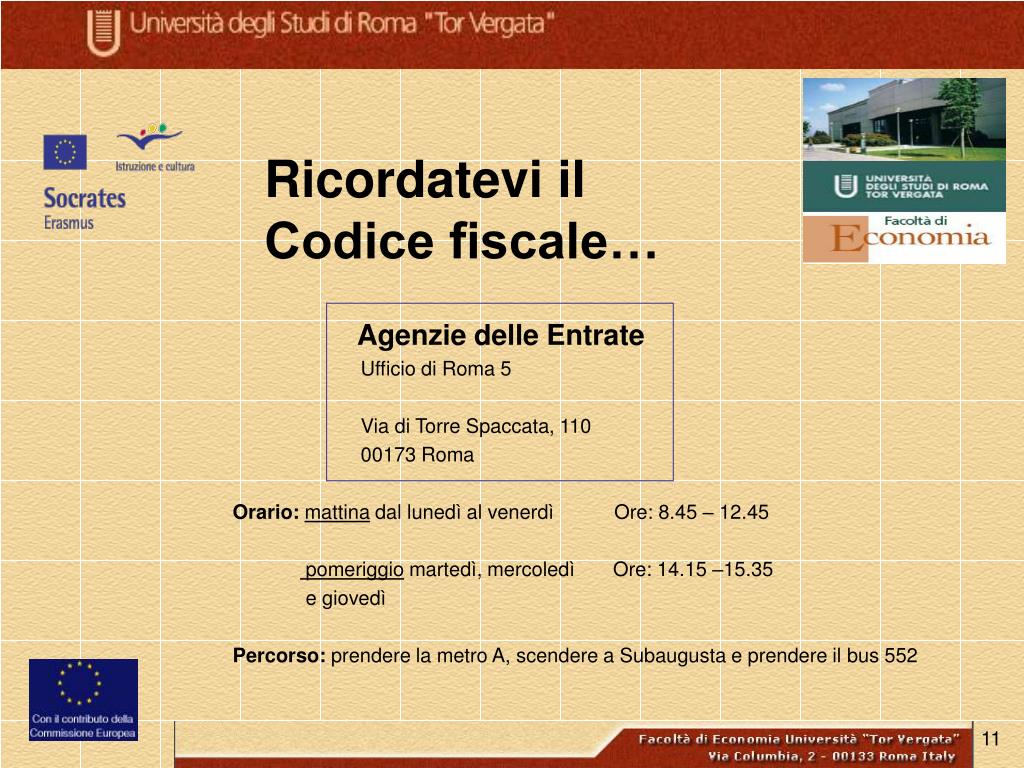 Università degli Studi di Roma "Tor Vergata"

Istruzione e cultura

Socrates
Erasmus

UNIVERSITÀ DEGLI STUDI DI ROMA TOR VERGATA

Facoltà di
Economia

Ricordatevi il Codice fiscale…

Agenzie delle Entrate
Ufficio di Roma 5

Via di Torre Spaccata, 110
00173 Roma

Orario: mattina dal lunedì al venerdì Ore: 8.45 – 12.45

pomeriggio martedì, mercoledì Ore: 14.15 –15.35
e giovedì

Percorso: prendere la metro A, scendere a Subaugusta e prendere il bus 552

Con il contributo della Commissione Europea

Facoltà di Economia Università "Tor Vergata"
Via Columbia, 2 - 00133 Roma Italy

11